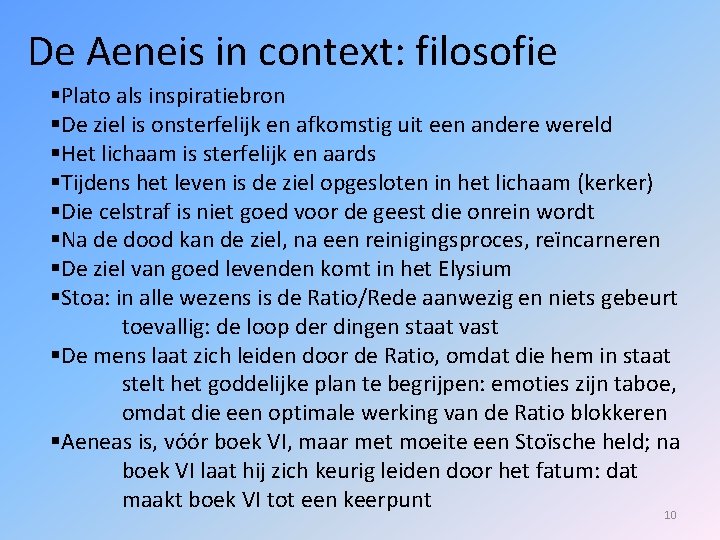 De Aeneis in context: filosofie

▪Plato als inspiratiebron
▪De ziel is onsterfelijk en afkomstig uit een andere wereld
▪Het lichaam is sterfelijk en aards
▪Tijdens het leven is de ziel opgesloten in het lichaam (kerker)
▪Die celstraf is niet goed voor de geest die onrein wordt
▪Na de dood kan de ziel, na een reinigingsproces, reïncarneren
▪De ziel van goed levenden komt in het Elysium
▪Stoa: in alle wezens is de Ratio/Rede aanwezig en niets gebeurt toevallig: de loop der dingen staat vast
▪De mens laat zich leiden door de Ratio, omdat die hem in staat stelt het goddelijke plan te begrijpen: emoties zijn taboe, omdat die een optimale werking van de Ratio blokkeren
▪Aeneas is, vóór boek VI, maar met moeite een Stoïsche held; na boek VI laat hij zich keurig leiden door het fatum: dat maakt boek VI tot een keerpunt

10